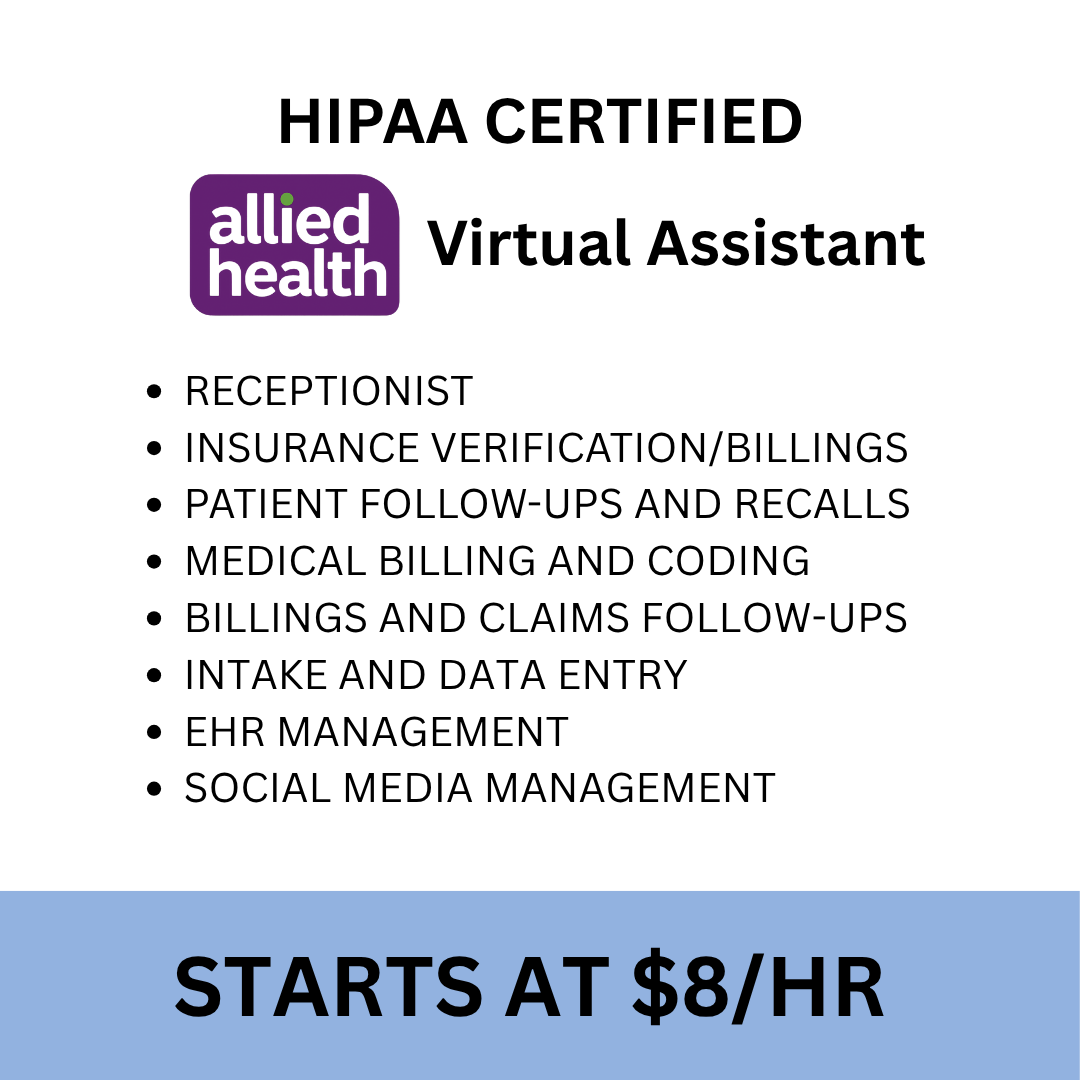 HIPAA CERTIFIED

allied health Virtual Assistant

- RECEPTIONIST
- INSURANCE VERIFICATION/BILLINGS
- PATIENT FOLLOW-UPS AND RECALLS
- MEDICAL BILLING AND CODING
- BILLINGS AND CLAIMS FOLLOW-UPS
- INTAKE AND DATA ENTRY
- EHR MANAGEMENT
- SOCIAL MEDIA MANAGEMENT

STARTS AT \$8/HR